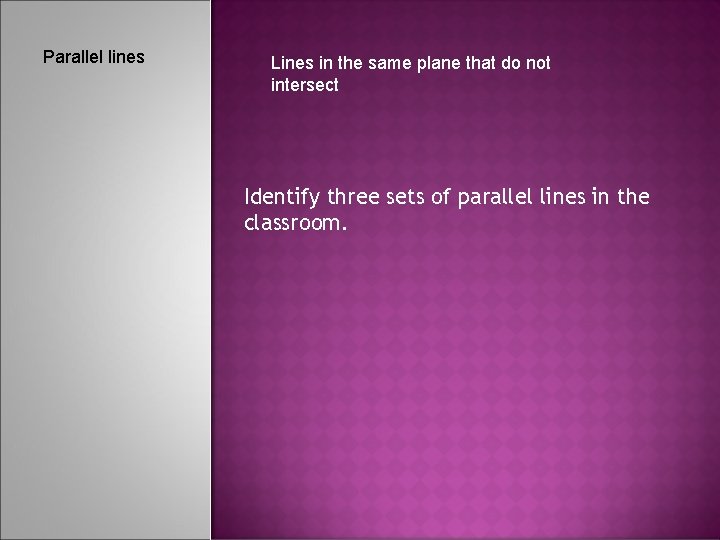 Parallel lines

Lines in the same plane that do not intersect

Identify three sets of parallel lines in the classroom.